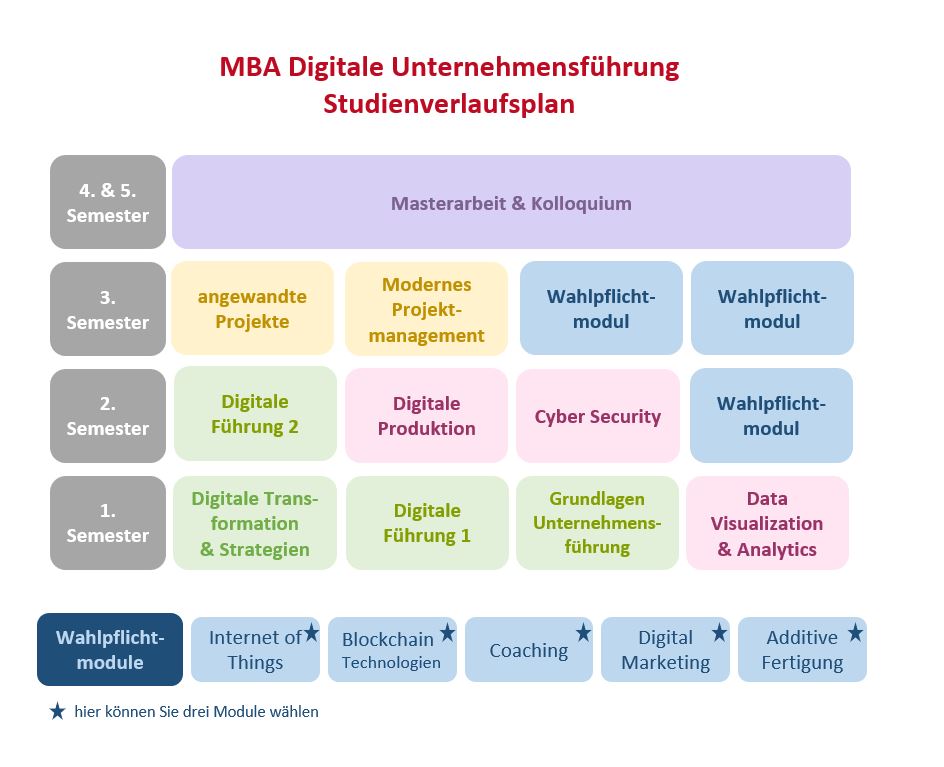 MBA Digitale Unternehmensführung
Studienverlaufsplan

4. & 5. Semester

Masterarbeit & Kolloquium

3. Semester

angewandte Projekte

Modernes Projektmanagement

Wahlpflichtmodul

Wahlpflichtmodul

2. Semester

Digitale Führung 2

Digitale Produktion

Cyber Security

Wahlpflichtmodul

1. Semester

Digitale Transformation & Strategien

Digitale Führung 1

Grundlagen Unternehmensführung

Data Visualization & Analytics

Wahlpflichtmodule

Internet of Things ★

Blockchain Technologien ★

Coaching ★

Digital Marketing ★

Additive Fertigung ★

★ hier können Sie drei Module wählen